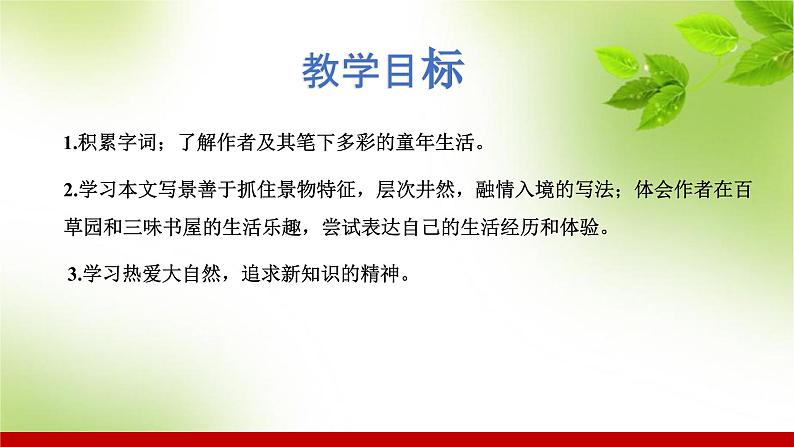 教学目标

1.积累字词；了解作者及其笔下多彩的童年生活。

2.学习本文写景善于抓住景物特征，层次井然，融情入境的写法；体会作者在百草园和三味书屋的生活乐趣，尝试表达自己的生活经历和体验。

3.学习热爱大自然，追求新知识的精神。